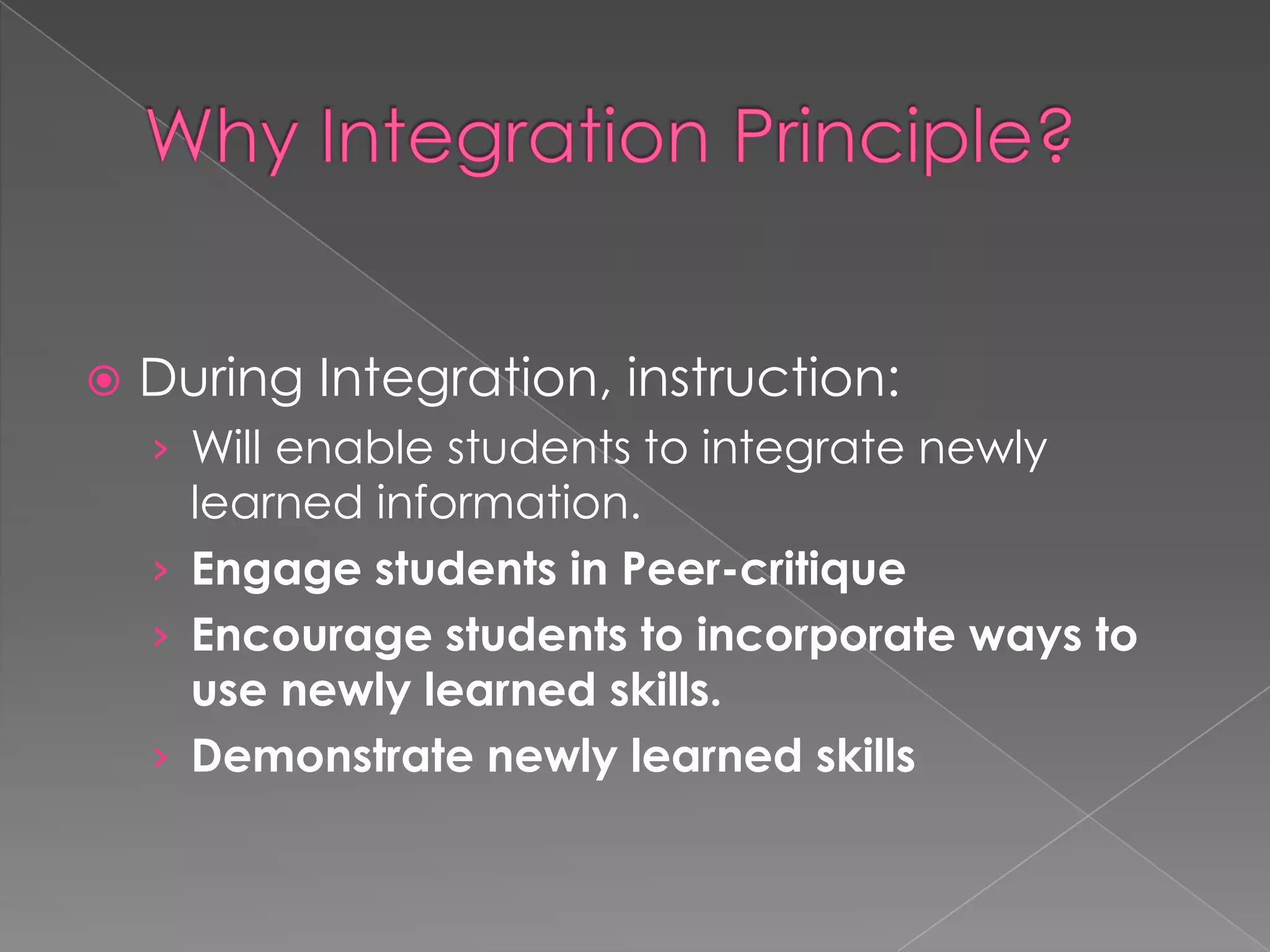 Why Integration Principle?

During Integration, instruction:

› Will enable students to integrate newly learned information.

› Engage students in Peer-critique

› Encourage students to incorporate ways to use newly learned skills.

› Demonstrate newly learned skills